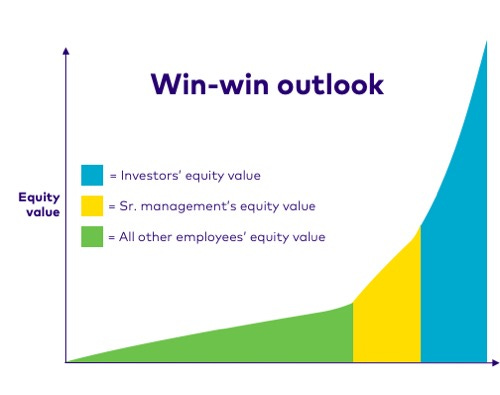 Win-win outlook

= Investors' equity value

= Sr. management's equity value

= All other employees' equity value

Equity value